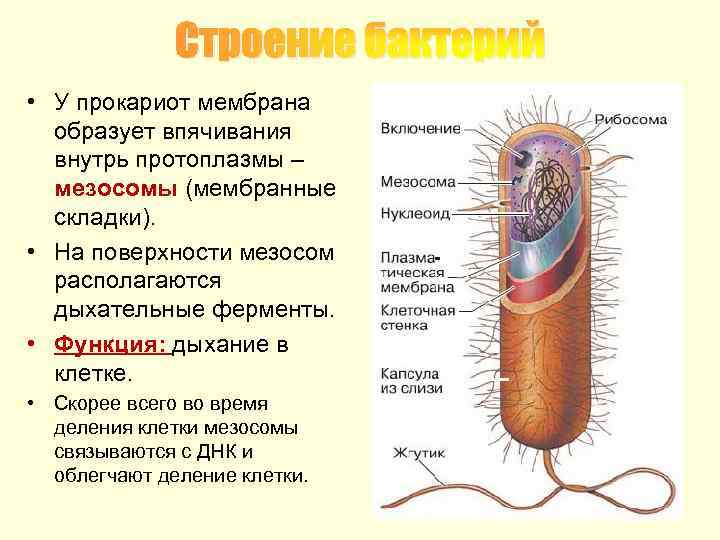 Строение бактерий

• У прокариот мембрана образует впячивания внутрь протоплазмы – мезосомы (мембранные складки).

• На поверхности мезосом располагаются дыхательные ферменты.

• Функция: дыхание в клетке.

• Скорее всего во время деления клетки мезосомы связываются с ДНК и облегчают деление клетки.

Включение
Рибосома
Мезосома
Нуклеоид
Плазматическая мембрана
Клеточная стенка
Капсула из слизи
Жгутик